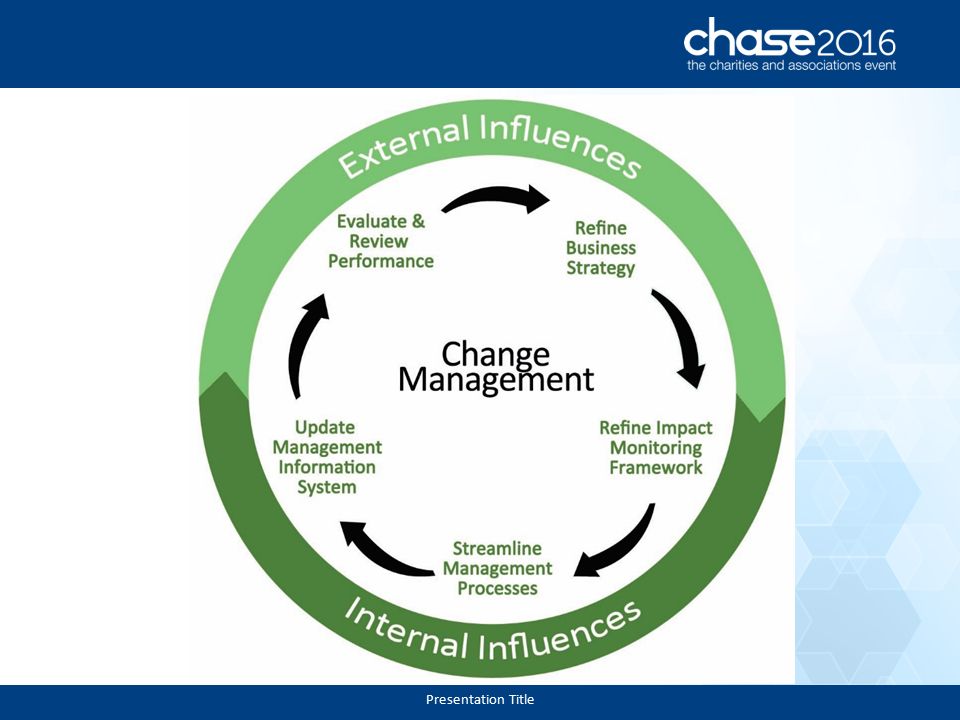 chase2016
the charities and associations event

External Influences

Evaluate & Review Performance

Refine Business Strategy

Change Management

Refine Impact Monitoring Framework

Streamline Management Processes

Update Management Information System

Internal Influences

Presentation Title